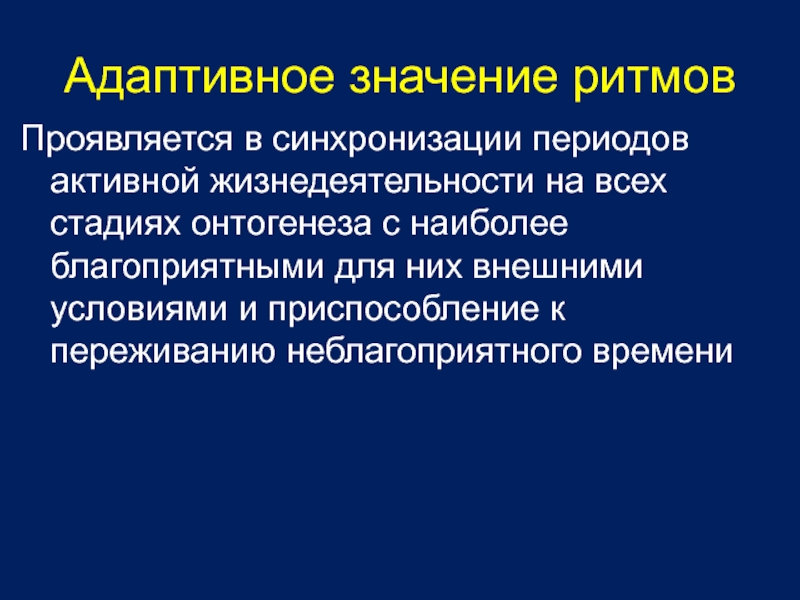 Адаптивное значение ритмов

Проявляется в синхронизации периодов активной жизнедеятельности на всех стадиях онтогенеза с наиболее благоприятными для них внешними условиями и приспособление к переживанию неблагоприятного времени